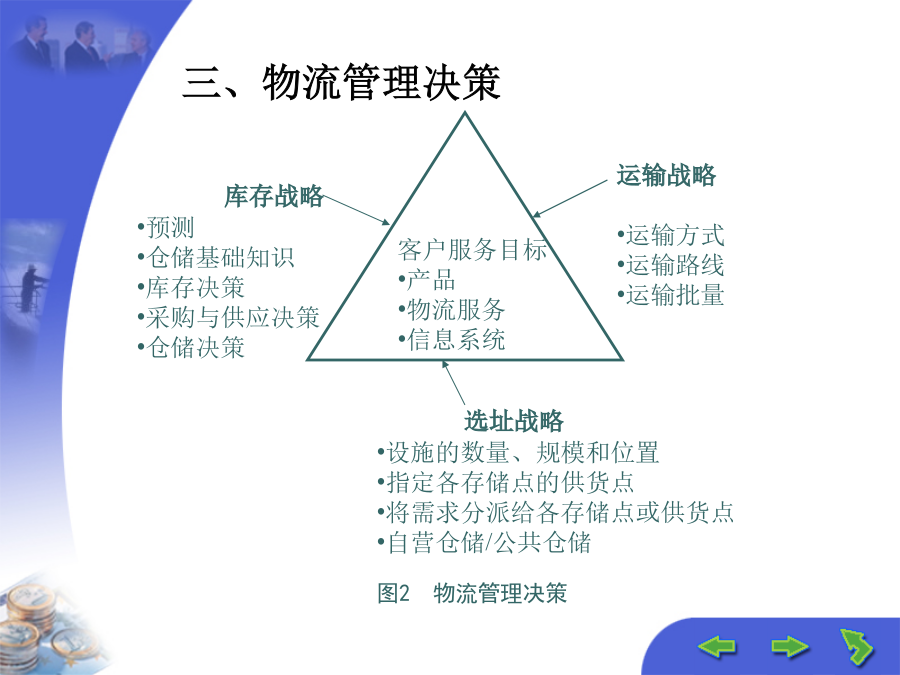 三、物流管理决策

库存战略
•预测
•仓储基础知识
•库存决策
•采购与供应决策
•仓储决策

客户服务目标
•产品
•物流服务
•信息系统

运输战略
•运输方式
•运输路线
•运输批量

选址战略
•设施的数量、规模和位置
•指定各存储点的供货点
•将需求分派给各存储点或供货点
•自营仓储/公共仓储

图2　物流管理决策